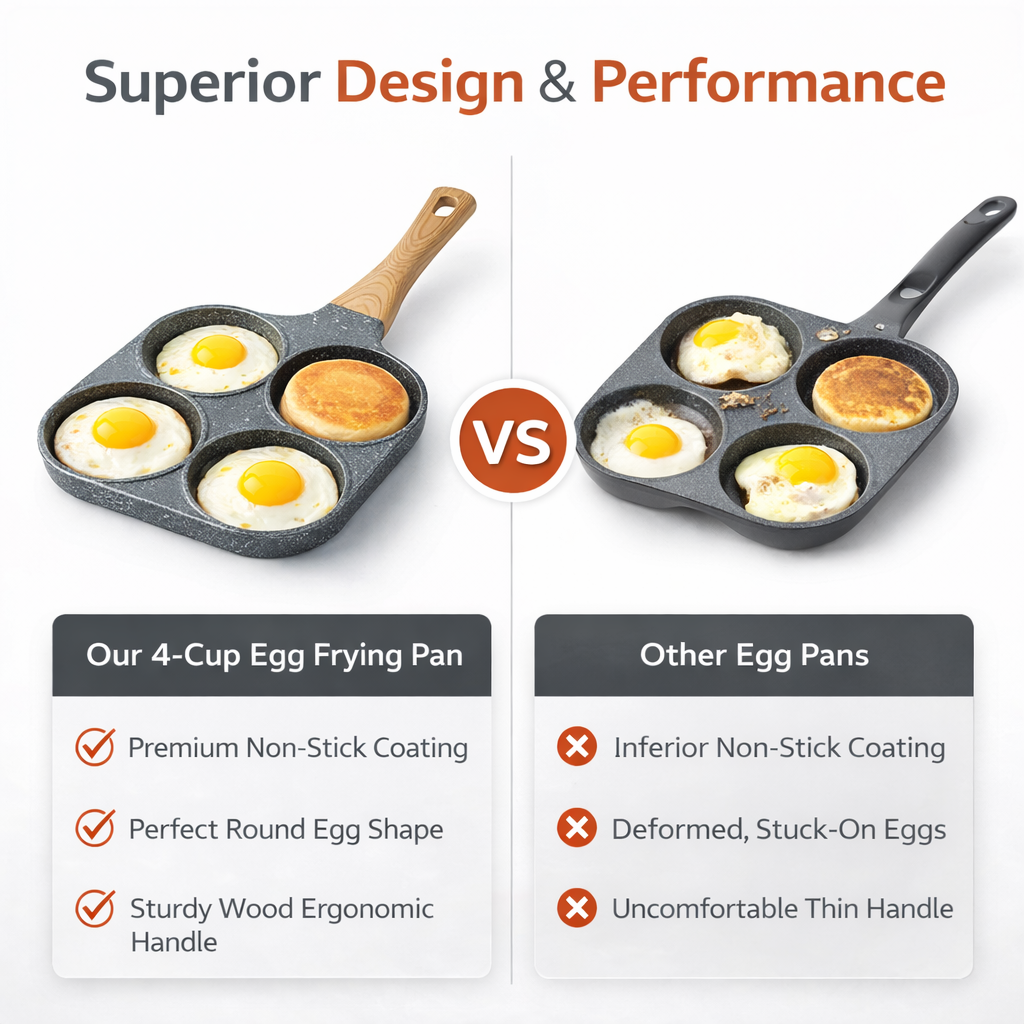 Superior Design & Performance

VS

Our 4-Cup Egg Frying Pan

Premium Non-Stick Coating

Perfect Round Egg Shape

Sturdy Wood Ergonomic Handle

Other Egg Pans

Inferior Non-Stick Coating

Deformed, Stuck-On Eggs

Uncomfortable Thin Handle